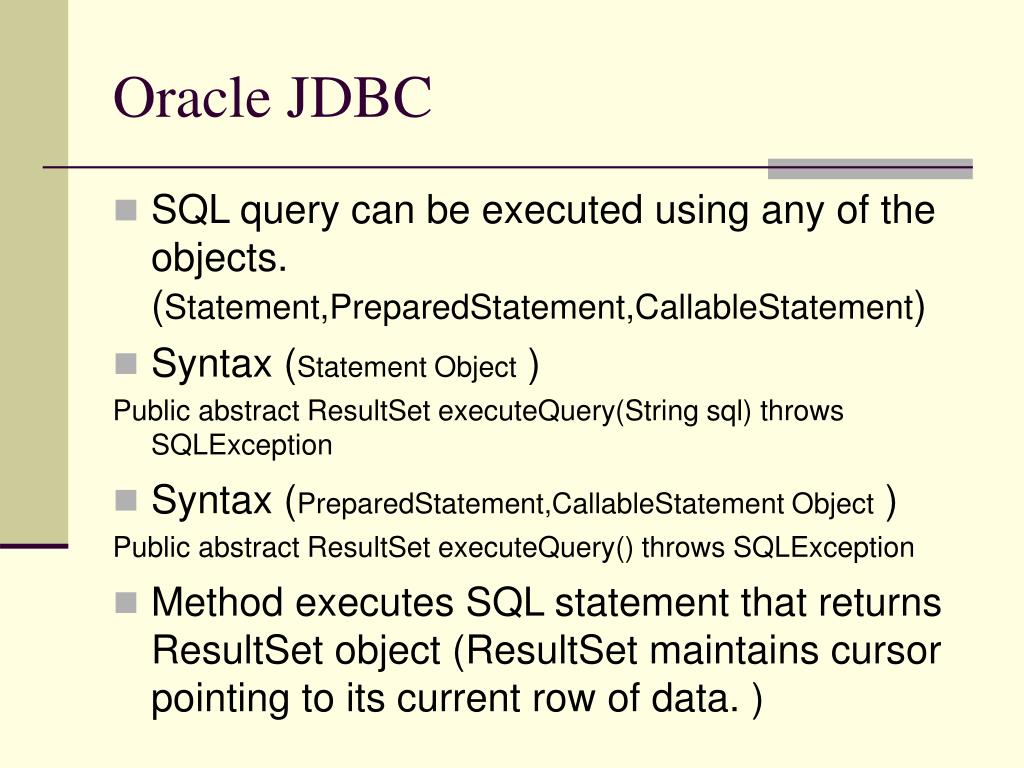 Oracle JDBC

SQL query can be executed using any of the objects. (Statement,PreparedStatement,CallableStatement)

Syntax (Statement Object )

Public abstract ResultSet executeQuery(String sql) throws SQLException

Syntax (PreparedStatement,CallableStatement Object )

Public abstract ResultSet executeQuery() throws SQLException

Method executes SQL statement that returns ResultSet object (ResultSet maintains cursor pointing to its current row of data. )